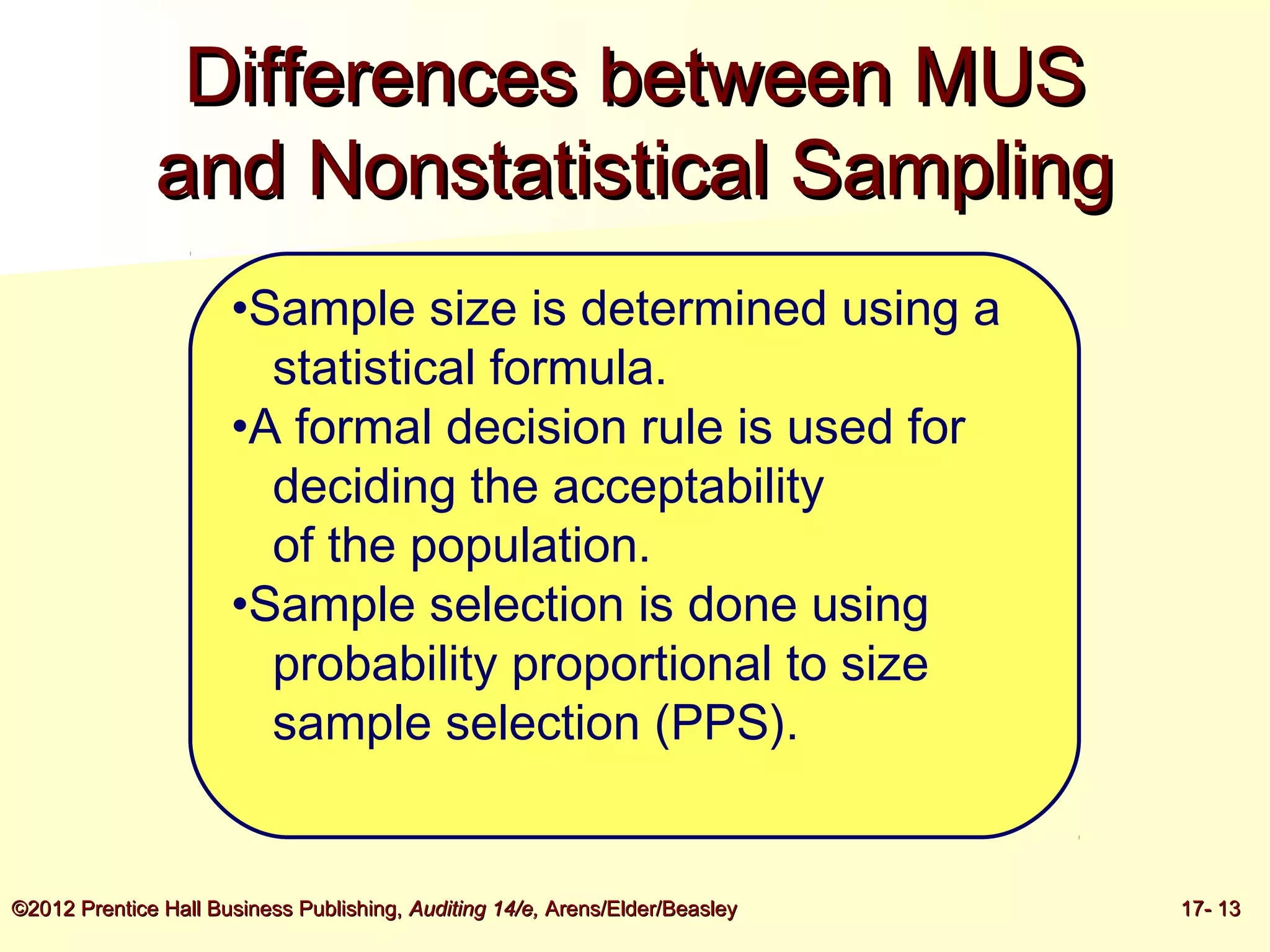 Differences between MUS and Nonstatistical Sampling

•Sample size is determined using a statistical formula.
•A formal decision rule is used for deciding the acceptability of the population.
•Sample selection is done using probability proportional to size sample selection (PPS).

©2012 Prentice Hall Business Publishing, Auditing 14/e, Arens/Elder/Beasley

17- 13